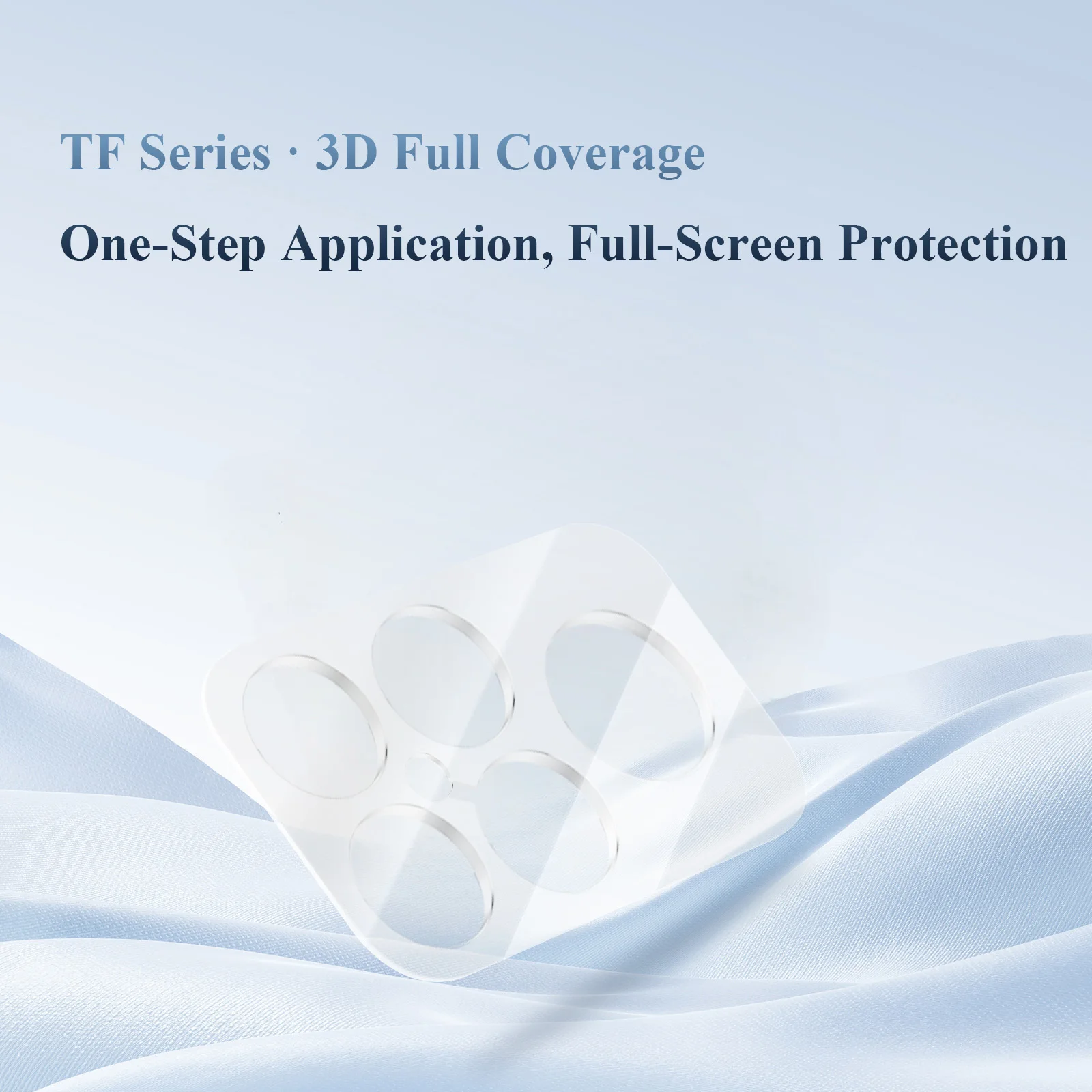 TF Series · 3D Full Coverage

One-Step Application, Full-Screen Protection